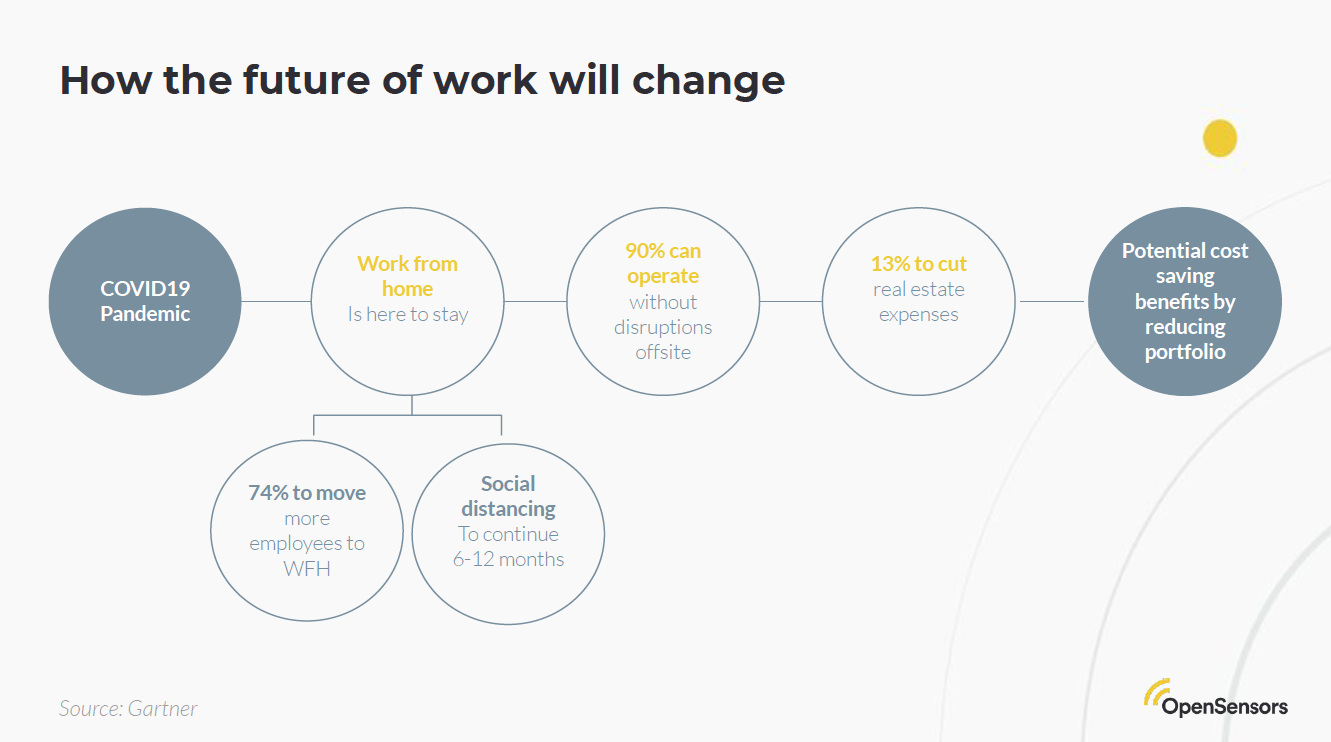 How the future of work will change

COVID19 Pandemic

Work from home
Is here to stay

90% can operate
without disruptions offsite

13% to cut
real estate expenses

Potential cost saving benefits by reducing portfolio

74% to move
more employees to WFH

Social distancing
To continue 6-12 months

Source: Gartner

OpenSensors